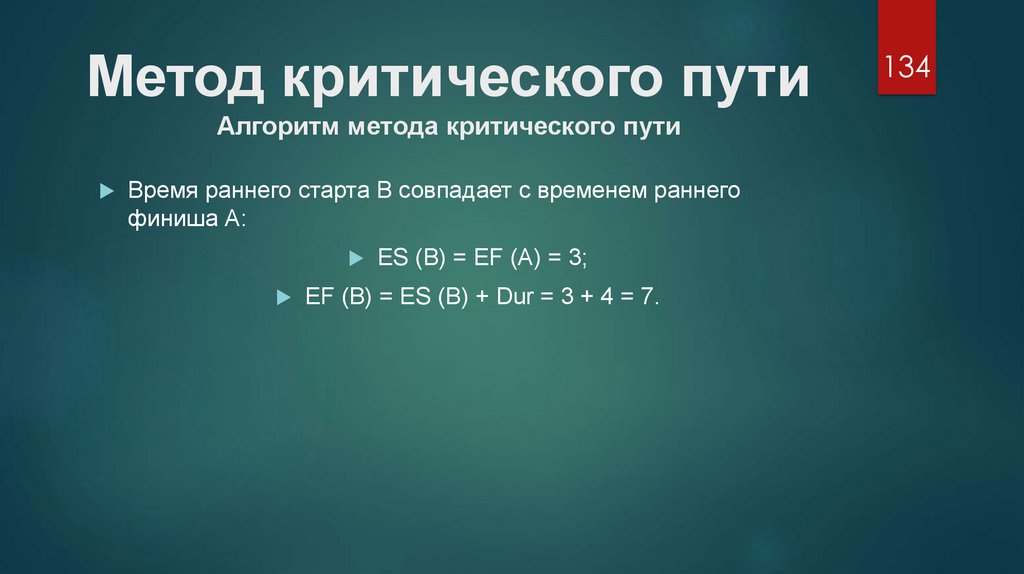 Метод критического пути

134

Алгоритм метода критического пути

Время раннего старта В совпадает с временем раннего финиша А:

ES (B) = EF (A) = 3;

EF (B) = ES (B) + Dur = 3 + 4 = 7.